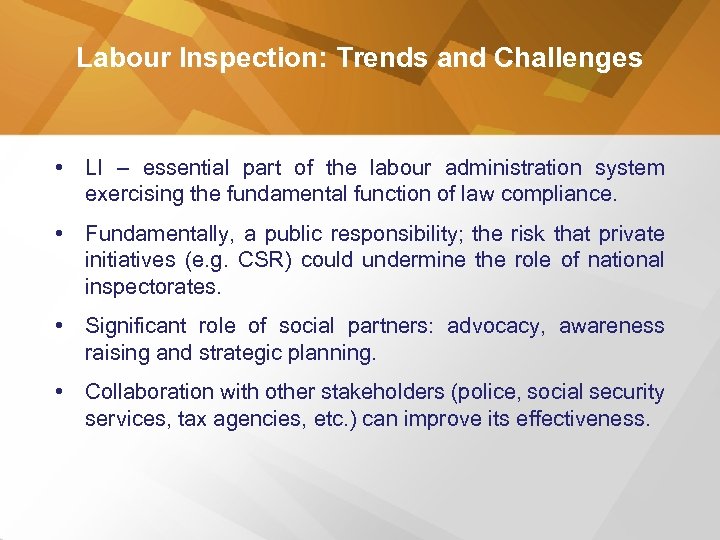 Labour Inspection: Trends and Challenges

• LI – essential part of the labour administration system exercising the fundamental function of law compliance.

• Fundamentally, a public responsibility; the risk that private initiatives (e.g. CSR) could undermine the role of national inspectorates.

• Significant role of social partners: advocacy, awareness raising and strategic planning.

• Collaboration with other stakeholders (police, social security services, tax agencies, etc.) can improve its effectiveness.